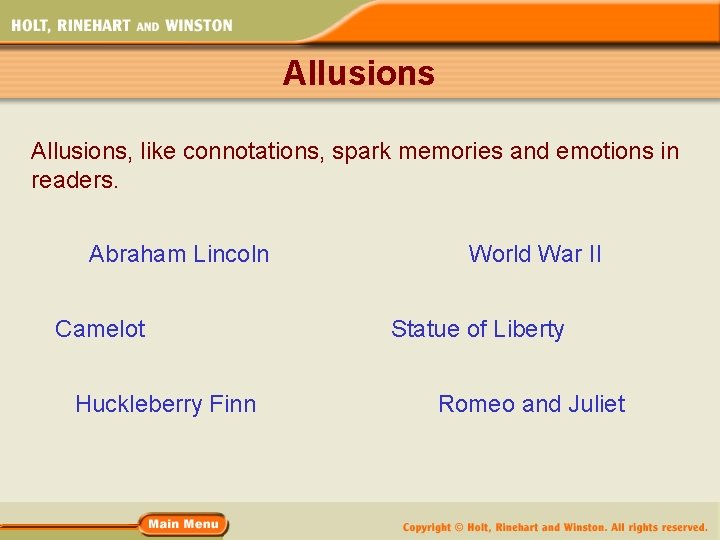 HOLT, RINEHART AND WINSTON

Allusions

Allusions, like connotations, spark memories and emotions in readers.

Abraham Lincoln

World War II

Camelot

Statue of Liberty

Huckleberry Finn

Romeo and Juliet

Main Menu

Copyright © Holt, Rinehart and Winston. All rights reserved.